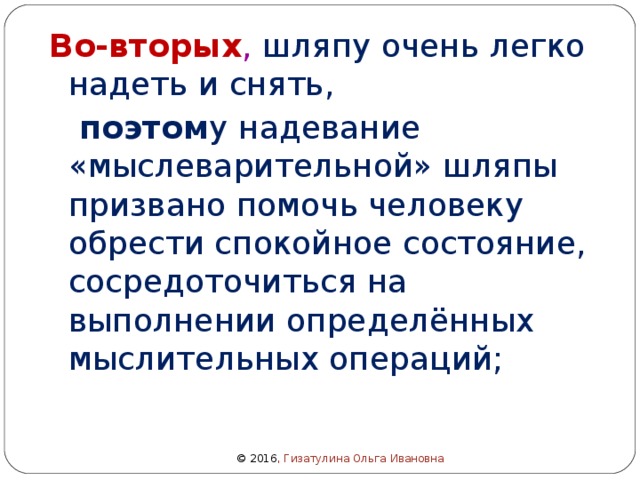 Во-вторых, шляпу очень легко надеть и снять,

поэтому надевание «мыслеварительной» шляпы призвано помочь человеку обрести спокойное состояние, сосредоточиться на выполнении определённых мыслительных операций;

© 2016, Гизатулина Ольга Ивановна